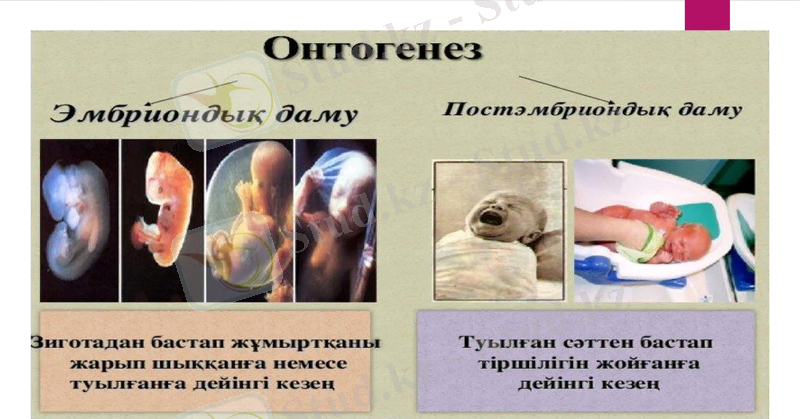 Онтогенез

Эмбриондық даму

Постэмбриондық даму

Зиготадан бастап жұмыртқаны жарып шыққанға немесе туылғанға дейінгі кезең

Туылған сәттен бастап тіршілігін жойғанға дейінгі кезең

Stud.kz - Stud.kz